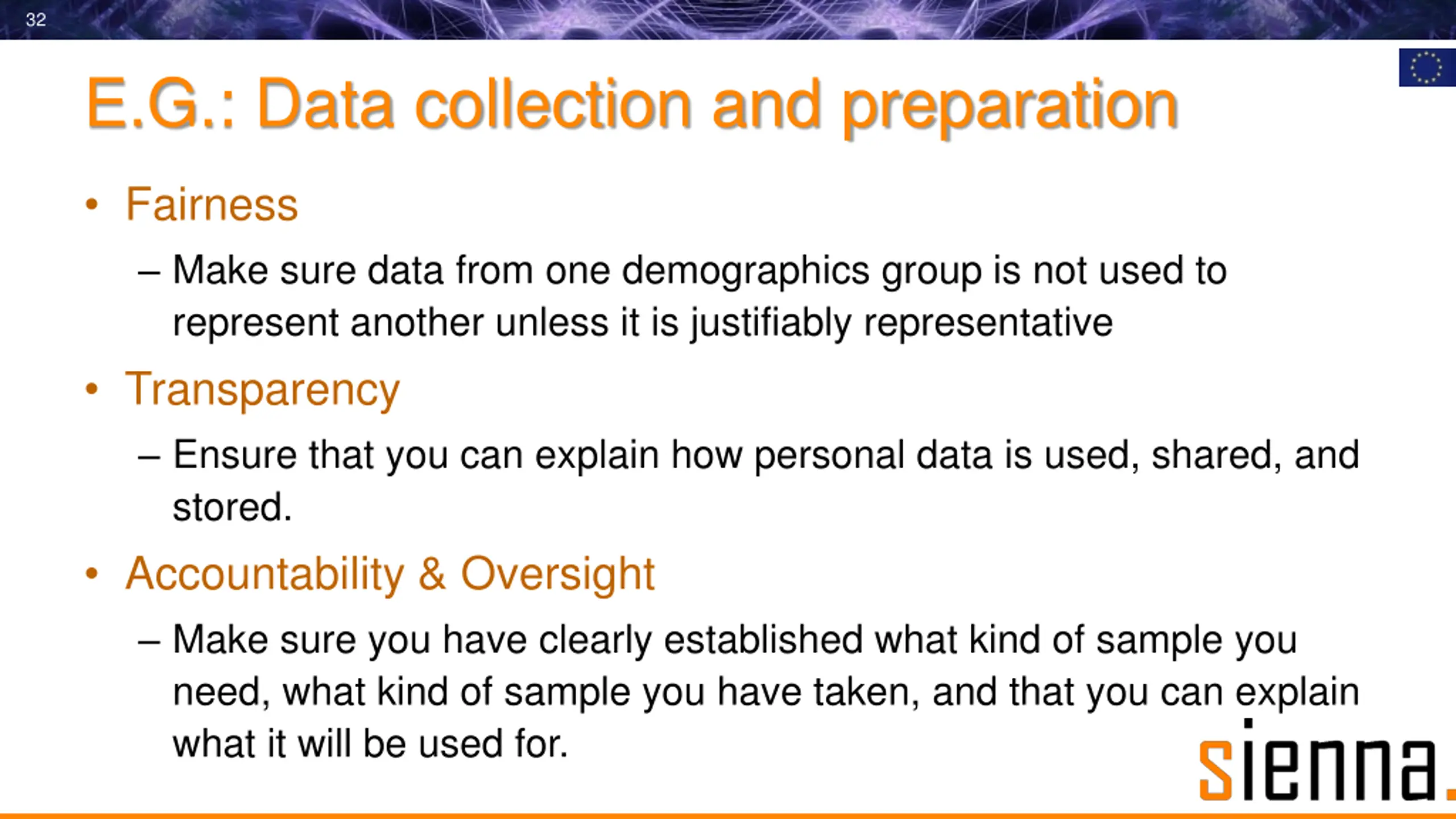 32

E.G.: Data collection and preparation

• Fairness
– Make sure data from one demographics group is not used to represent another unless it is justifiably representative

• Transparency
– Ensure that you can explain how personal data is used, shared, and stored.

• Accountability & Oversight
– Make sure you have clearly established what kind of sample you need, what kind of sample you have taken, and that you can explain what it will be used for.

sienna.